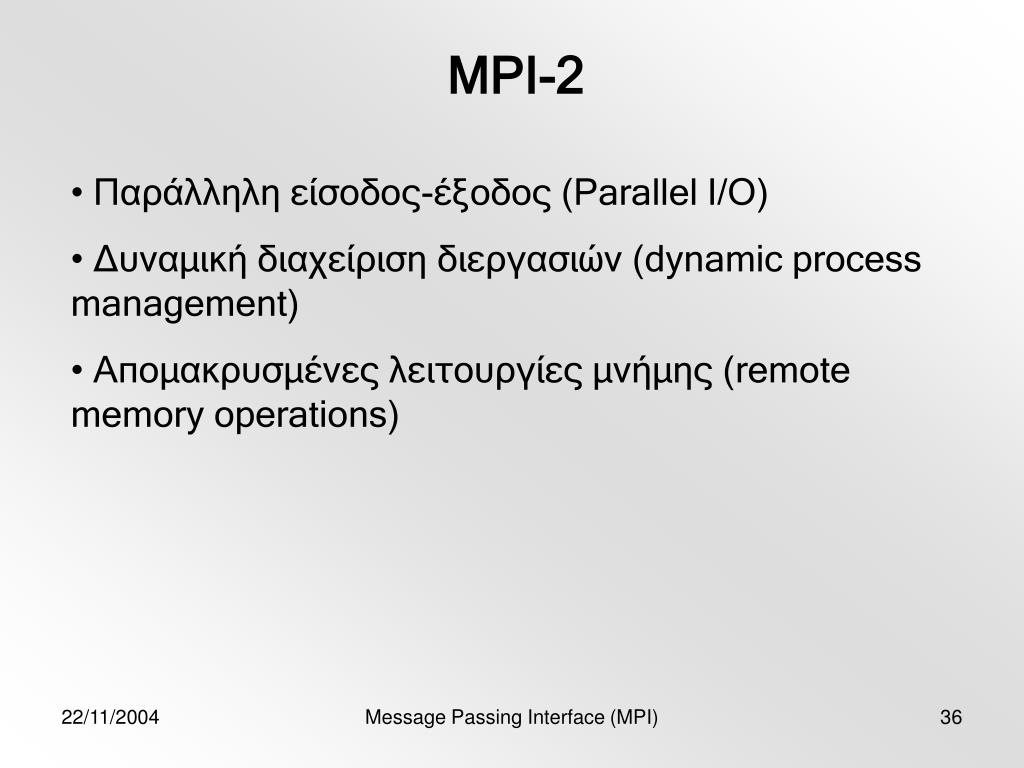 MPI-2

• Παράλληλη είσοδος-έξοδος (Parallel I/O)

• Δυναμική διαχείριση διεργασιών (dynamic process management)

• Απομακρυσμένες λειτουργίες μνήμης (remote memory operations)

22/11/2004

Message Passing Interface (MPI)

36